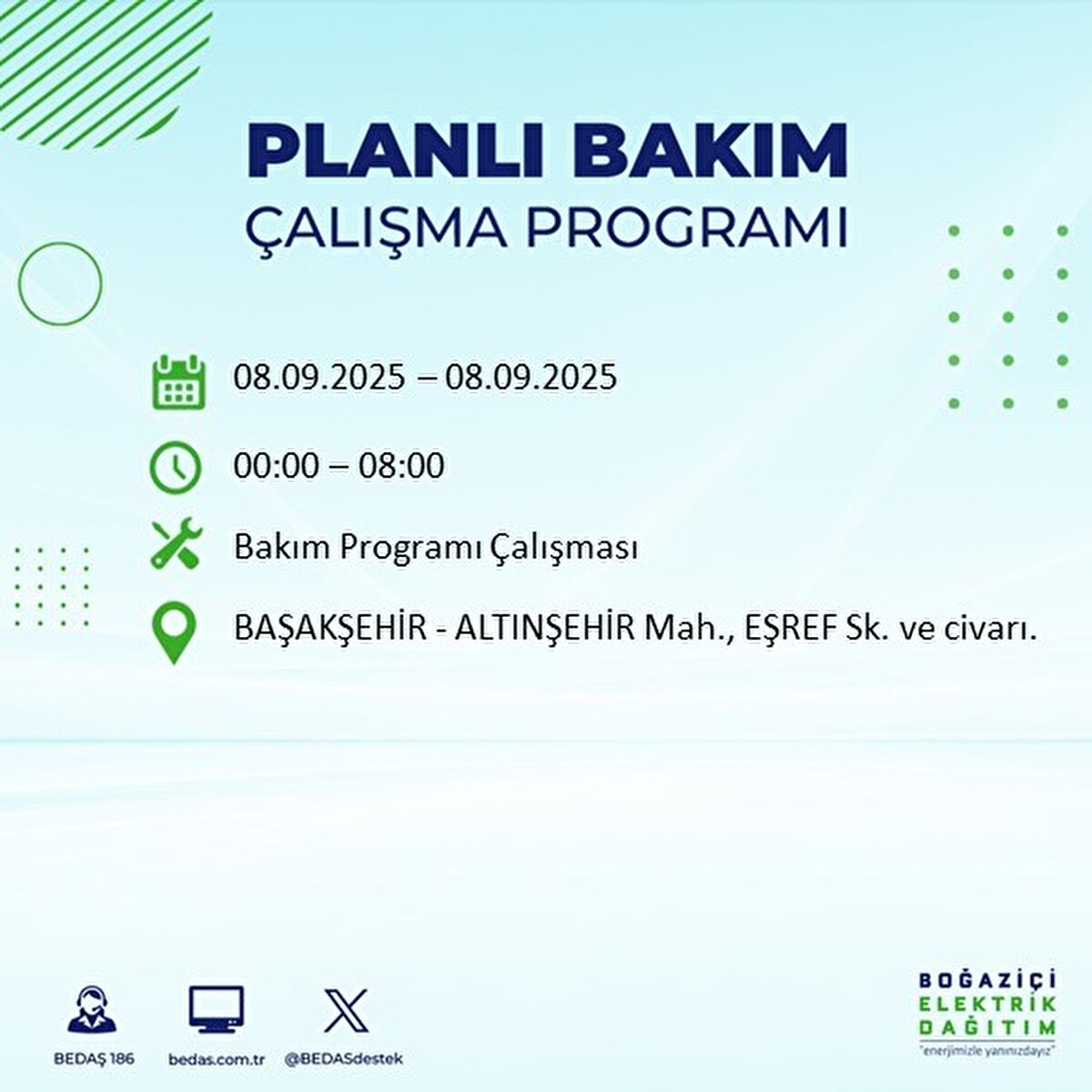 PLANLI BAKIM
ÇALIŞMA PROGRAMI

08.09.2025 – 08.09.2025

00:00 – 08:00

Bakım Programı Çalışması

BAŞAKŞEHİR - ALTINŞEHİR Mah., EŞREF Sk. ve civarı.

BEDAŞ 186

bedas.com.tr

@BEDASdestek

BOĞAZİÇİ
ELEKTRİK
DAĞITIM
"enerjimizle yanınızdayız"